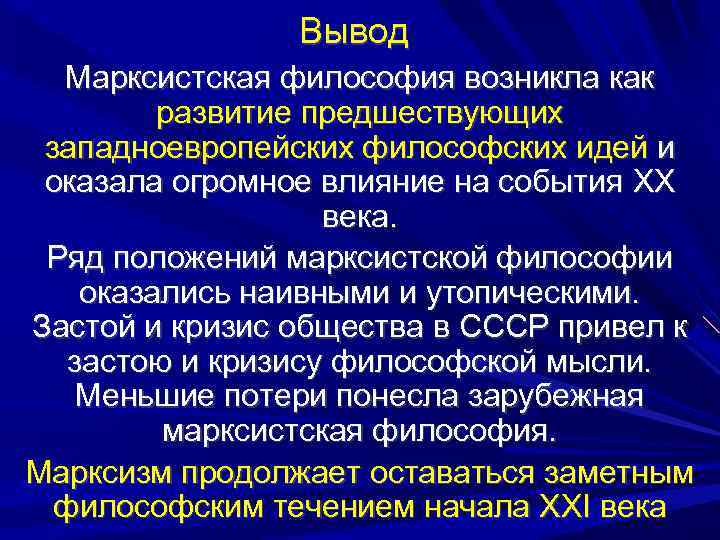 Вывод

Марксистская философия возникла как развитие предшествующих западноевропейских философских идей и оказала огромное влияние на события XX века.

Ряд положений марксистской философии оказались наивными и утопическими. Застой и кризис общества в СССР привел к застою и кризису философской мысли. Меньшие потери понесла зарубежная марксистская философия.

Марксизм продолжает оставаться заметным философским течением начала XXI века